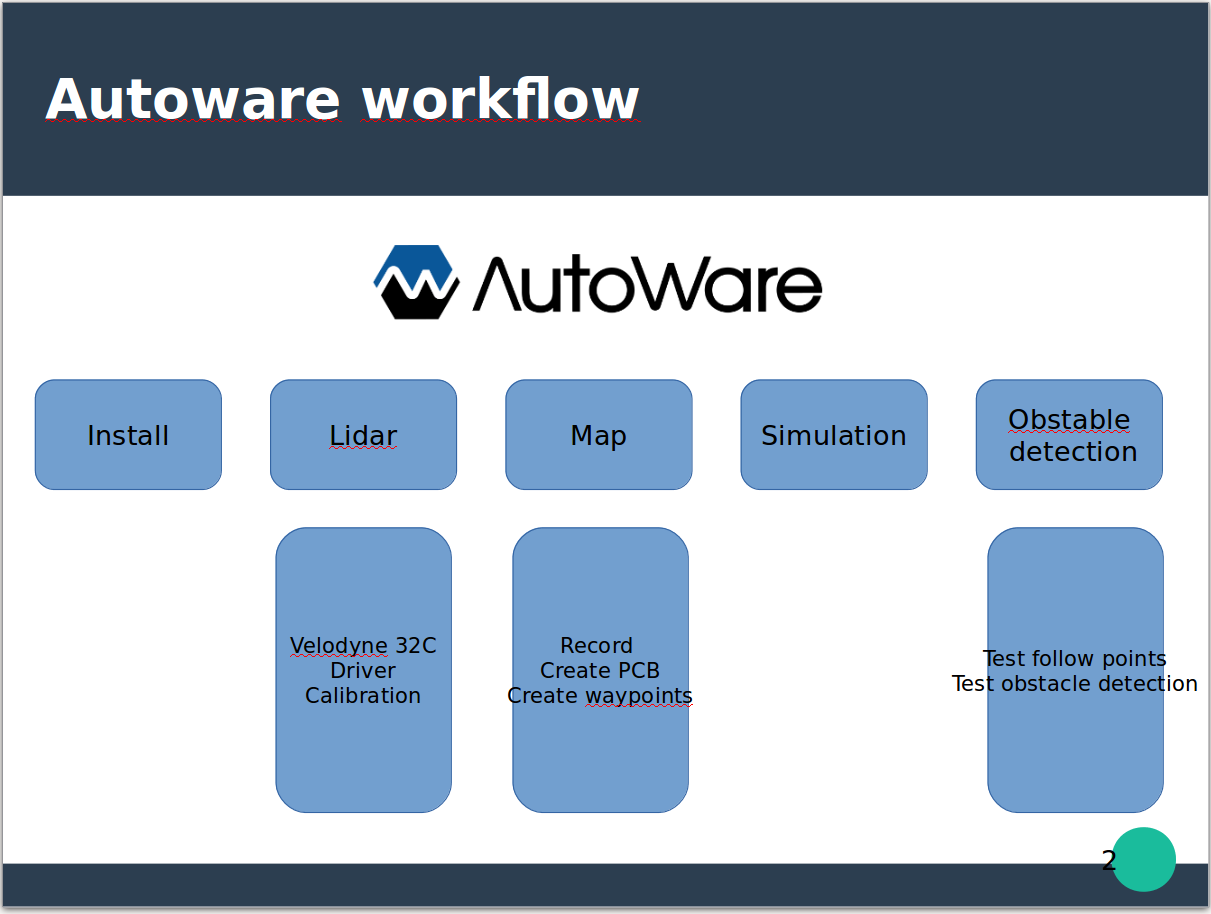 Autoware workflow

AutoWare

Install

Lidar

Map

Simulation

Obstable detection

Velodyne 32C
Driver
Calibration

Record
Create PCB
Create waypoints

Test follow points
Test obstacle detection

2